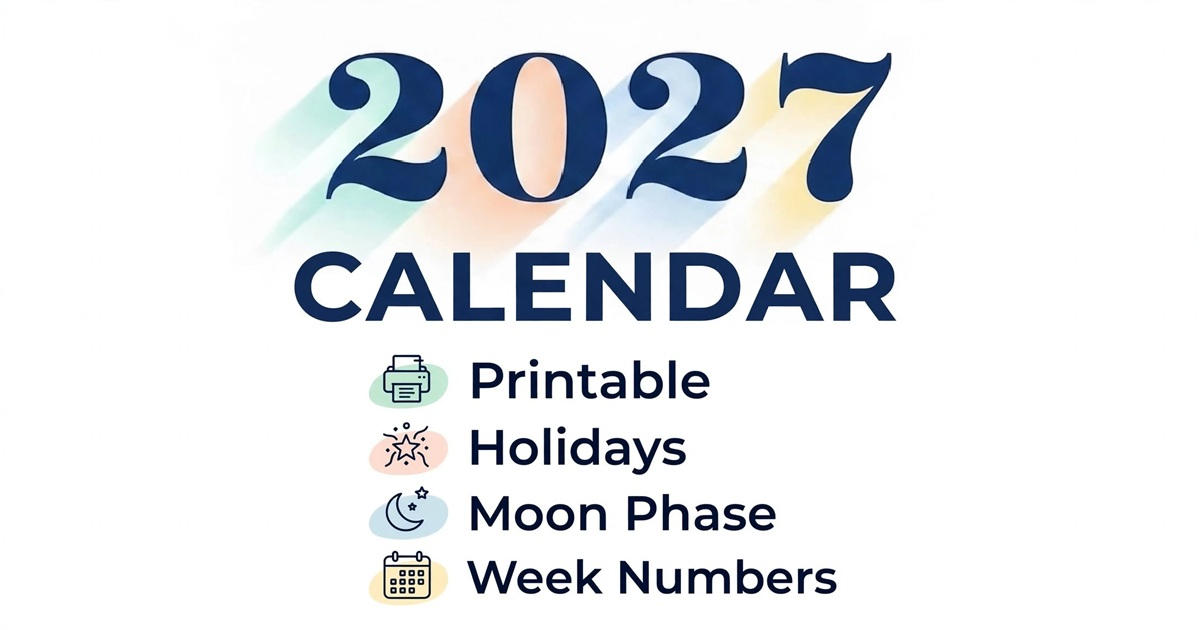 2027
CALENDAR

Printable
Holidays
Moon Phase
Week Numbers